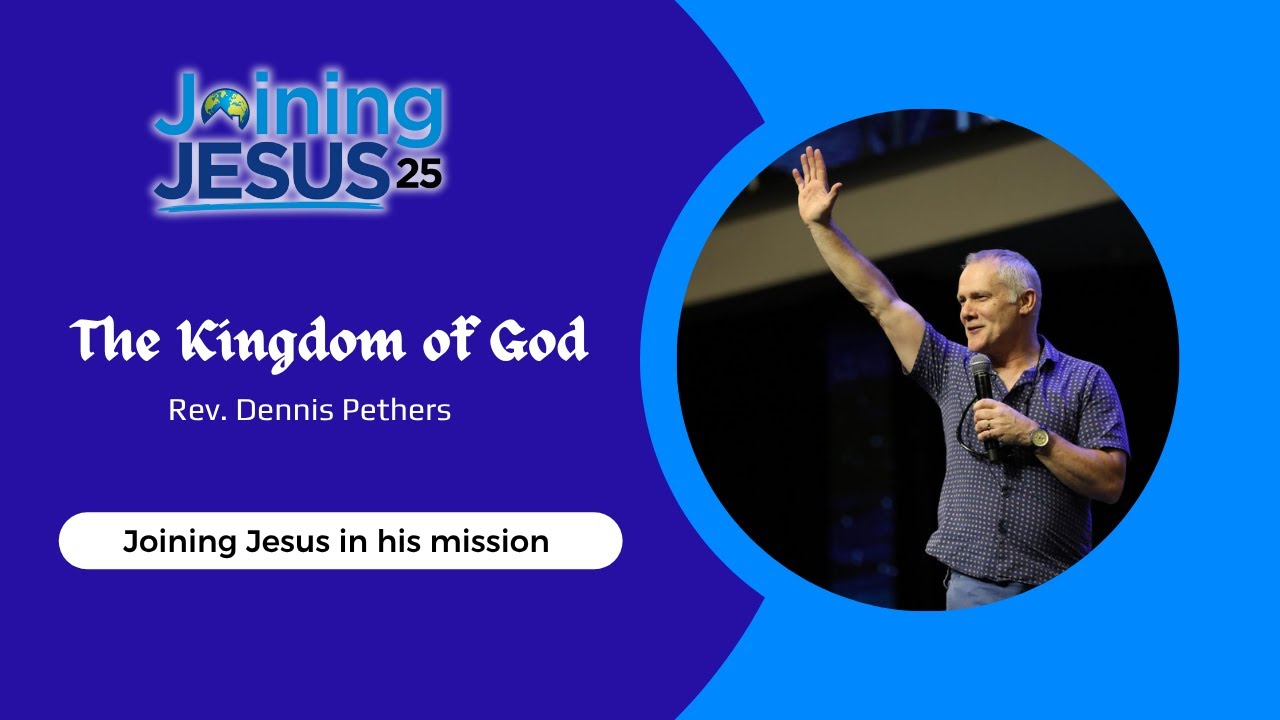 Joining JESUS 25

The Kingdom of God

Rev. Dennis Pethers

Joining Jesus in his mission